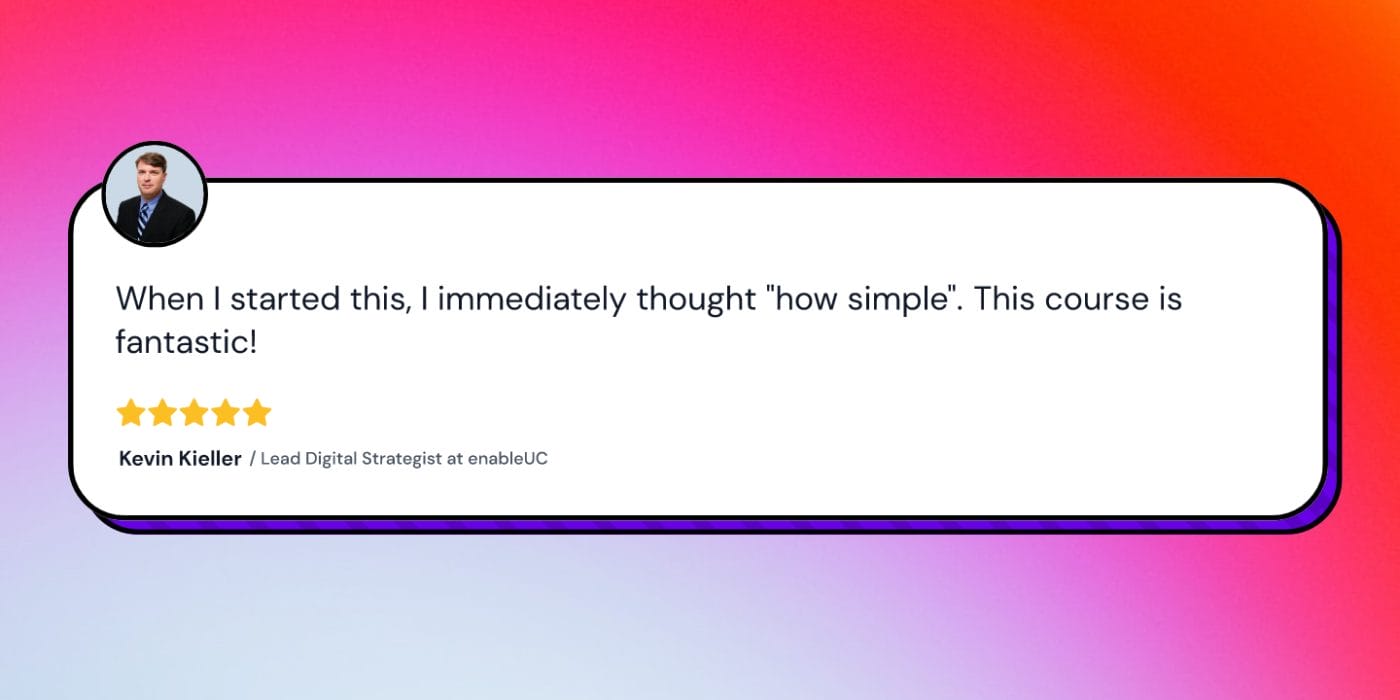 When I started this, I immediately thought "how simple". This course is fantastic!

Kevin Kieller / Lead Digital Strategist at enableUC